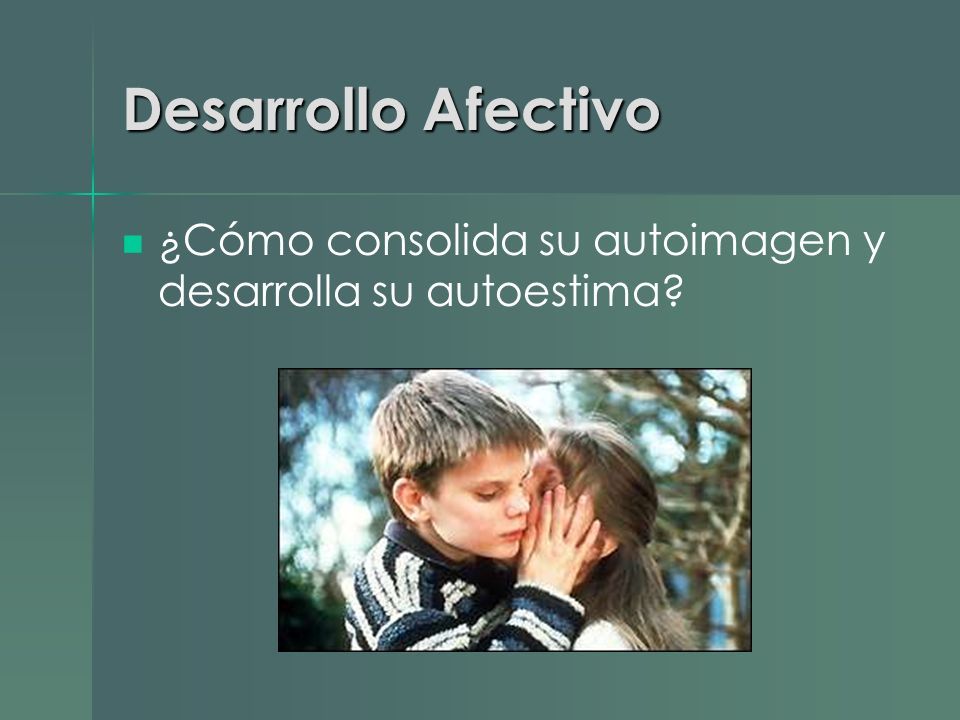 Desarrollo Afectivo

¿Cómo consolida su autoimagen y desarrolla su autoestima?